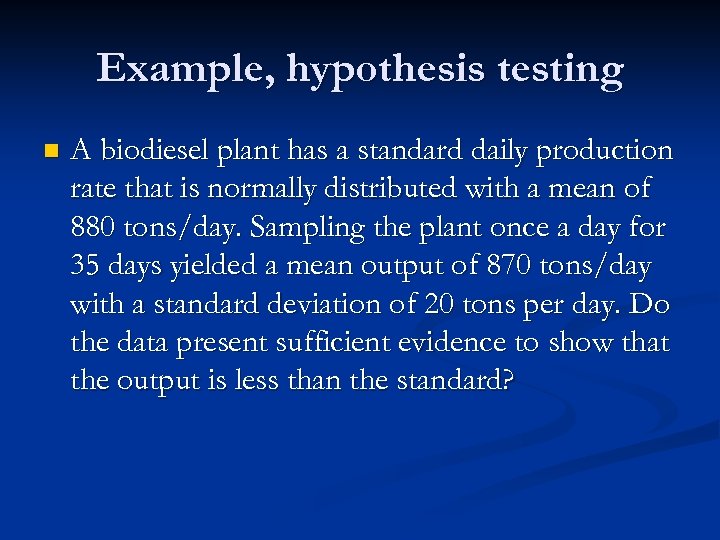 Example, hypothesis testing

A biodiesel plant has a standard daily production rate that is normally distributed with a mean of 880 tons/day. Sampling the plant once a day for 35 days yielded a mean output of 870 tons/day with a standard deviation of 20 tons per day. Do the data present sufficient evidence to show that the output is less than the standard?